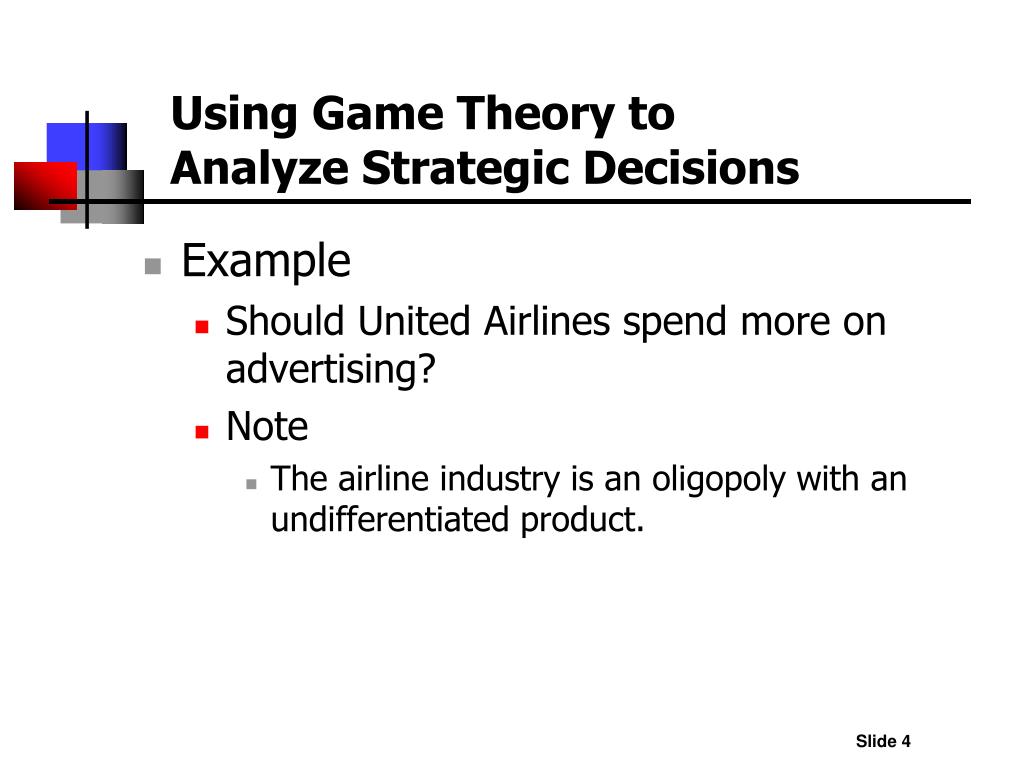 Using Game Theory to Analyze Strategic Decisions

Example

Should United Airlines spend more on advertising?

Note

The airline industry is an oligopoly with an undifferentiated product.

Slide 4